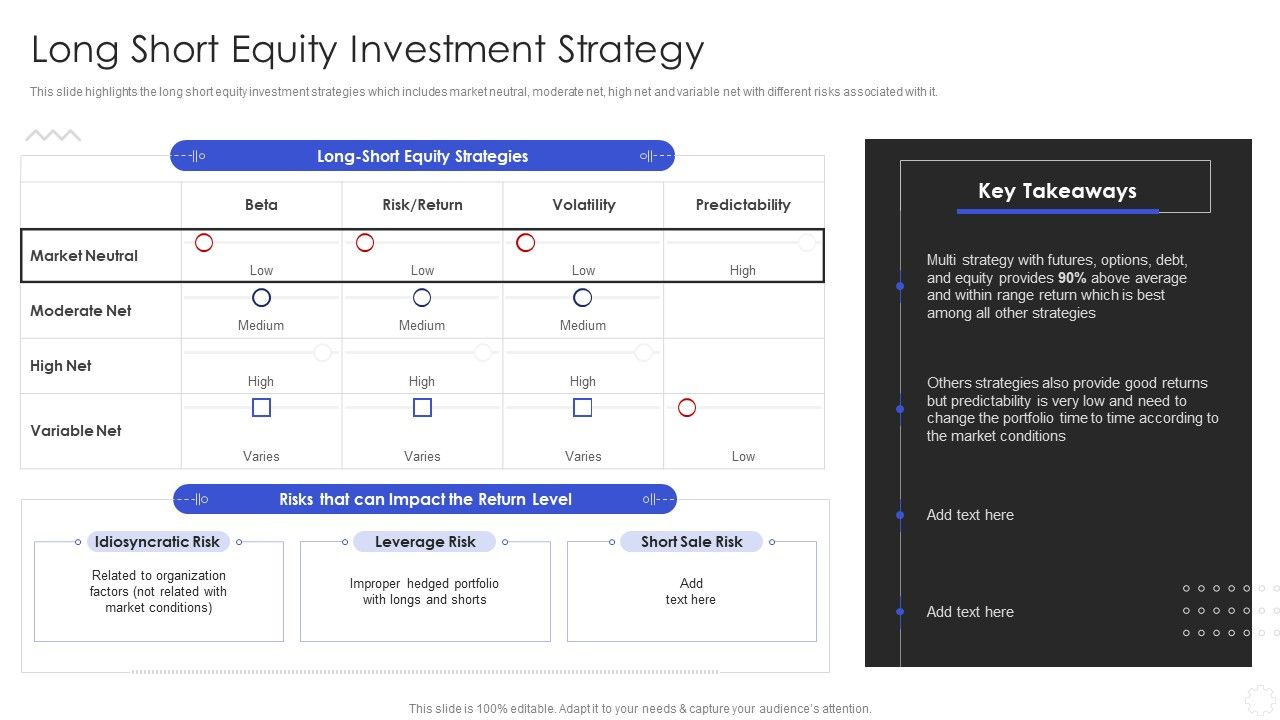 Long Short Equity Investment Strategy

This slide highlights the long short equity investment strategies which includes market neutral, moderate net, high net and variable net with different risks associated with it.

Long-Short Equity Strategies

| | Beta | Risk/Return | Volatility | Predictability |
|---|---|---|---|---|
| Market Neutral | Low | Low | Low | High |
| Moderate Net | Medium | Medium | Medium | |
| High Net | High | High | High | |
| Variable Net | Varies | Varies | Varies | Low |

Risks that can Impact the Return Level

Idiosyncratic Risk
Related to organization factors (not related with market conditions)

Leverage Risk
Improper hedged portfolio with longs and shorts

Short Sale Risk
Add text here

Key Takeaways

Multi strategy with futures, options, debt, and equity provides 90% above average and within range return which is best among all other strategies

Others strategies also provide good returns but predictability is very low and need to change the portfolio time to time according to the market conditions

Add text here

Add text here

This slide is 100% editable. Adapt it to your needs & capture your audience's attention.